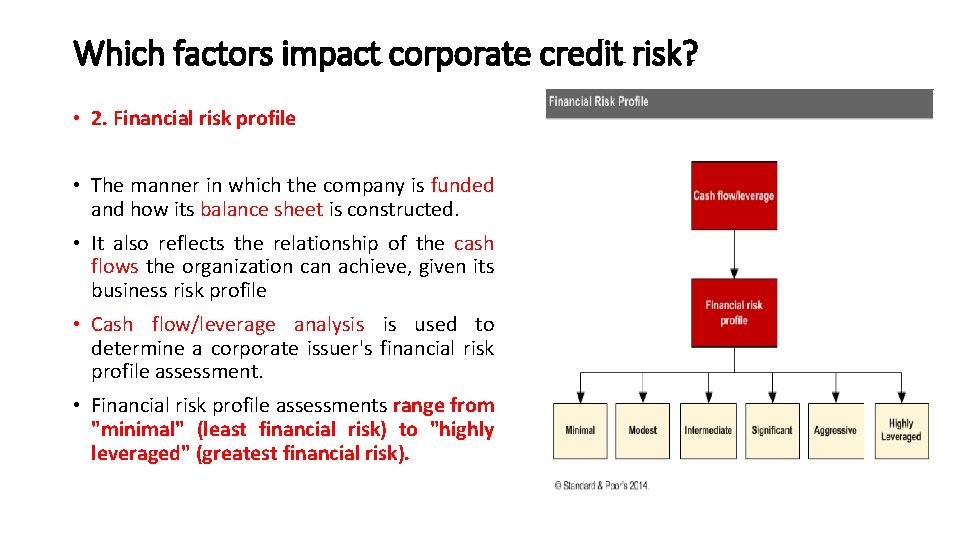 Which factors impact corporate credit risk?

• 2. Financial risk profile

• The manner in which the company is funded and how its balance sheet is constructed.

• It also reflects the relationship of the cash flows the organization can achieve, given its business risk profile

• Cash flow/leverage analysis is used to determine a corporate issuer's financial risk profile assessment.

• Financial risk profile assessments range from "minimal" (least financial risk) to "highly leveraged" (greatest financial risk).

Financial Risk Profile

Cash flow/leverage

Financial risk profile

Minimal

Modest

Intermediate

Significant

Aggressive

Highly Leveraged

© Standard & Poor's 2014.